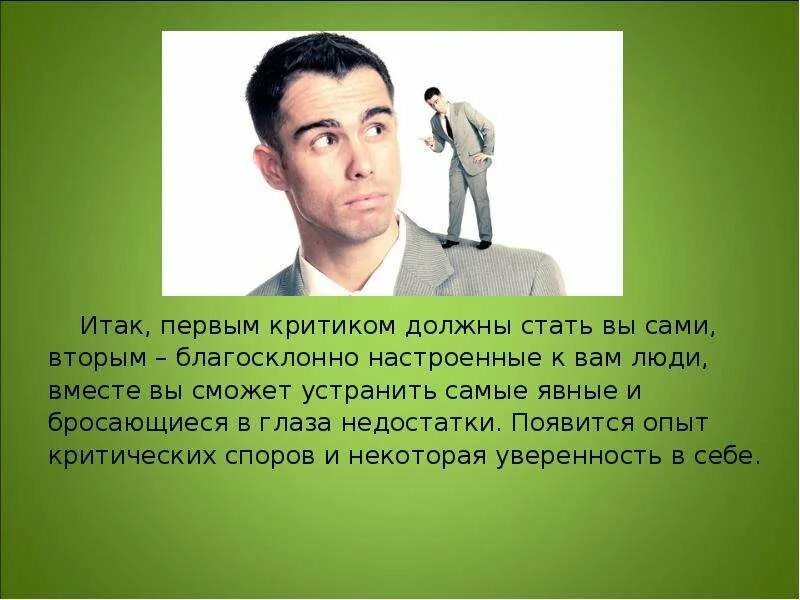 Итак, первым критиком должны стать вы сами, вторым – благосклонно настроенные к вам люди, вместе вы сможет устранить самые явные и бросающиеся в глаза недостатки. Появится опыт критических споров и некоторая уверенность в себе.